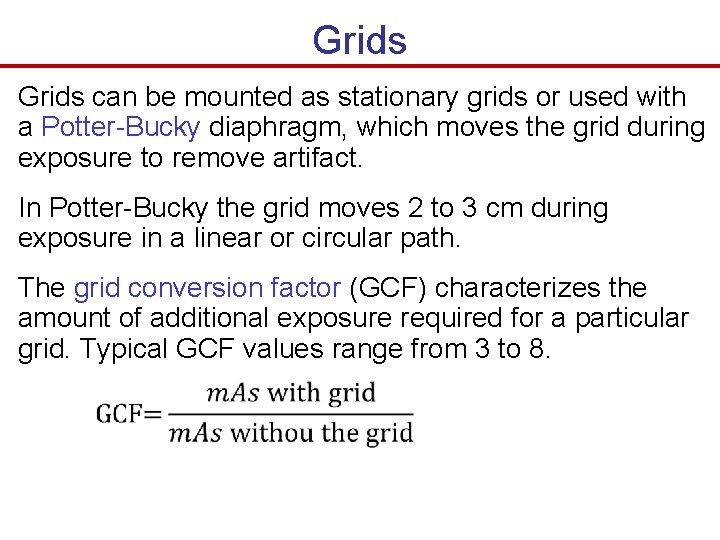 Grids

Grids can be mounted as stationary grids or used with a Potter-Bucky diaphragm, which moves the grid during exposure to remove artifact.

In Potter-Bucky the grid moves 2 to 3 cm during exposure in a linear or circular path.

The grid conversion factor (GCF) characterizes the amount of additional exposure required for a particular grid. Typical GCF values range from 3 to 8.

$\text{GCF}=\frac{mAs \text{ with grid}}{mAs \text{ withou the grid}}$